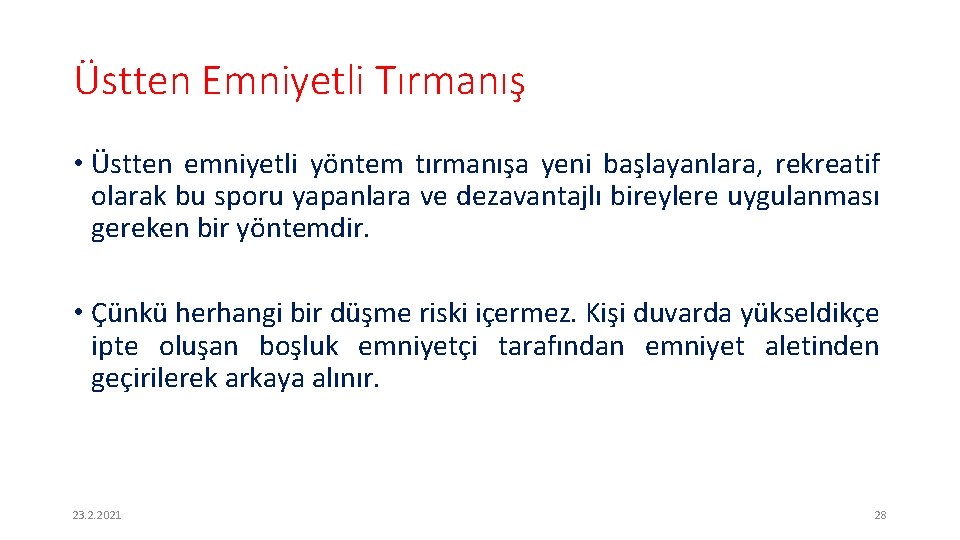 Üstten Emniyetli Tırmanış

• Üstten emniyetli yöntem tırmanışa yeni başlayanlara, rekreatif olarak bu sporu yapanlara ve dezavantajlı bireylere uygulanması gereken bir yöntemdir.

• Çünkü herhangi bir düşme riski içermez. Kişi duvarda yükseldikçe ipte oluşan boşluk emniyetçi tarafından emniyet aletinden geçirilerek arkaya alınır.

23.2.2021

28